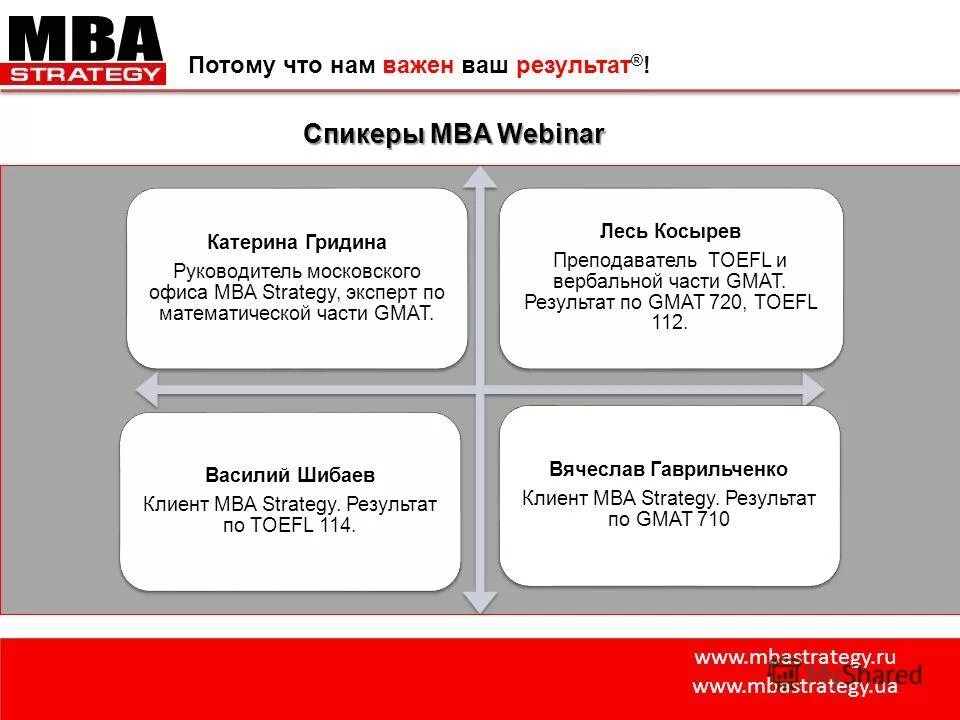 MBA STRATEGY

Потому что нам важен ваш результат®!

Спикеры MBA Webinar

Катерина Гридина

Руководитель московского офиса MBA Strategy, эксперт по математической части GMAT.

Лесь Косырев

Преподаватель TOEFL и вербальной части GMAT. Результат по GMAT 720, TOEFL 112.

Василий Шибаев

Клиент MBA Strategy. Результат по TOEFL 114.

Вячеслав Гаврильченко

Клиент MBA Strategy. Результат по GMAT 710

www.mbastrategy.ru
www.mbastrategy.ua

MyShared